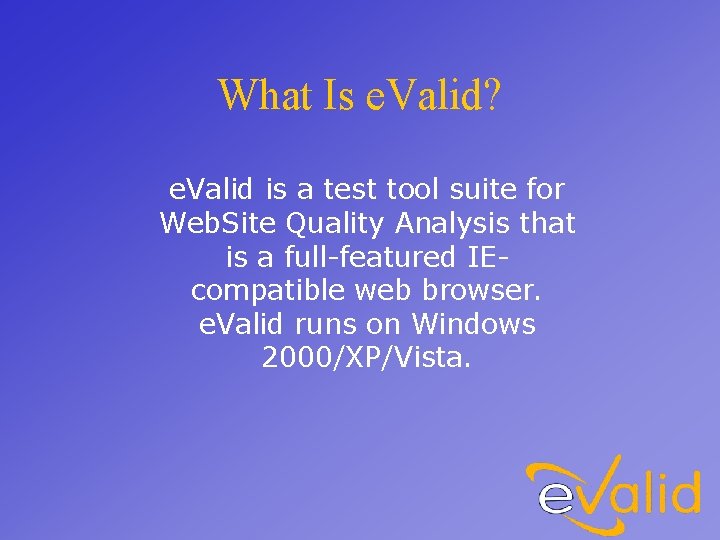 What Is eValid?

eValid is a test tool suite for WebSite Quality Analysis that is a full-featured IE-compatible web browser. eValid runs on Windows 2000/XP/Vista.

eValid